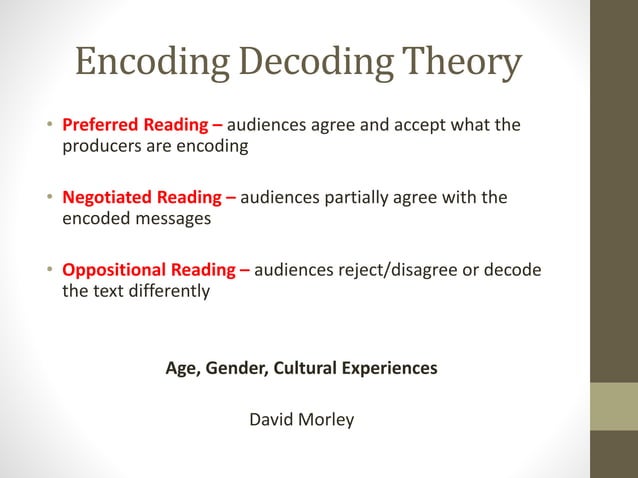 Encoding Decoding Theory

• Preferred Reading – audiences agree and accept what the producers are encoding

• Negotiated Reading – audiences partially agree with the encoded messages

• Oppositional Reading – audiences reject/disagree or decode the text differently

Age, Gender, Cultural Experiences

David Morley